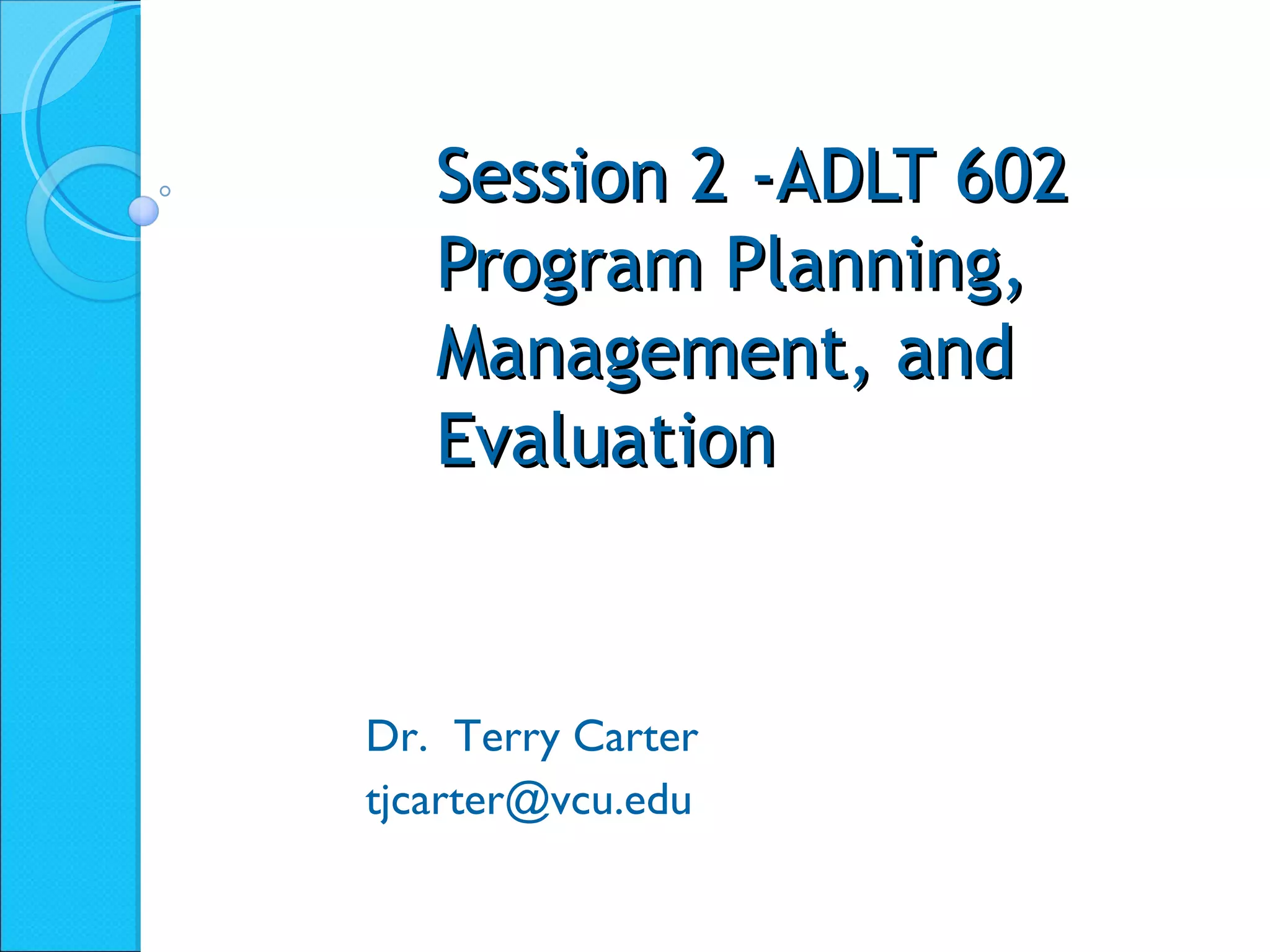 Session 2 -ADLT 602 Program Planning, Management, and Evaluation

Dr. Terry Carter
tjcarter@vcu.edu